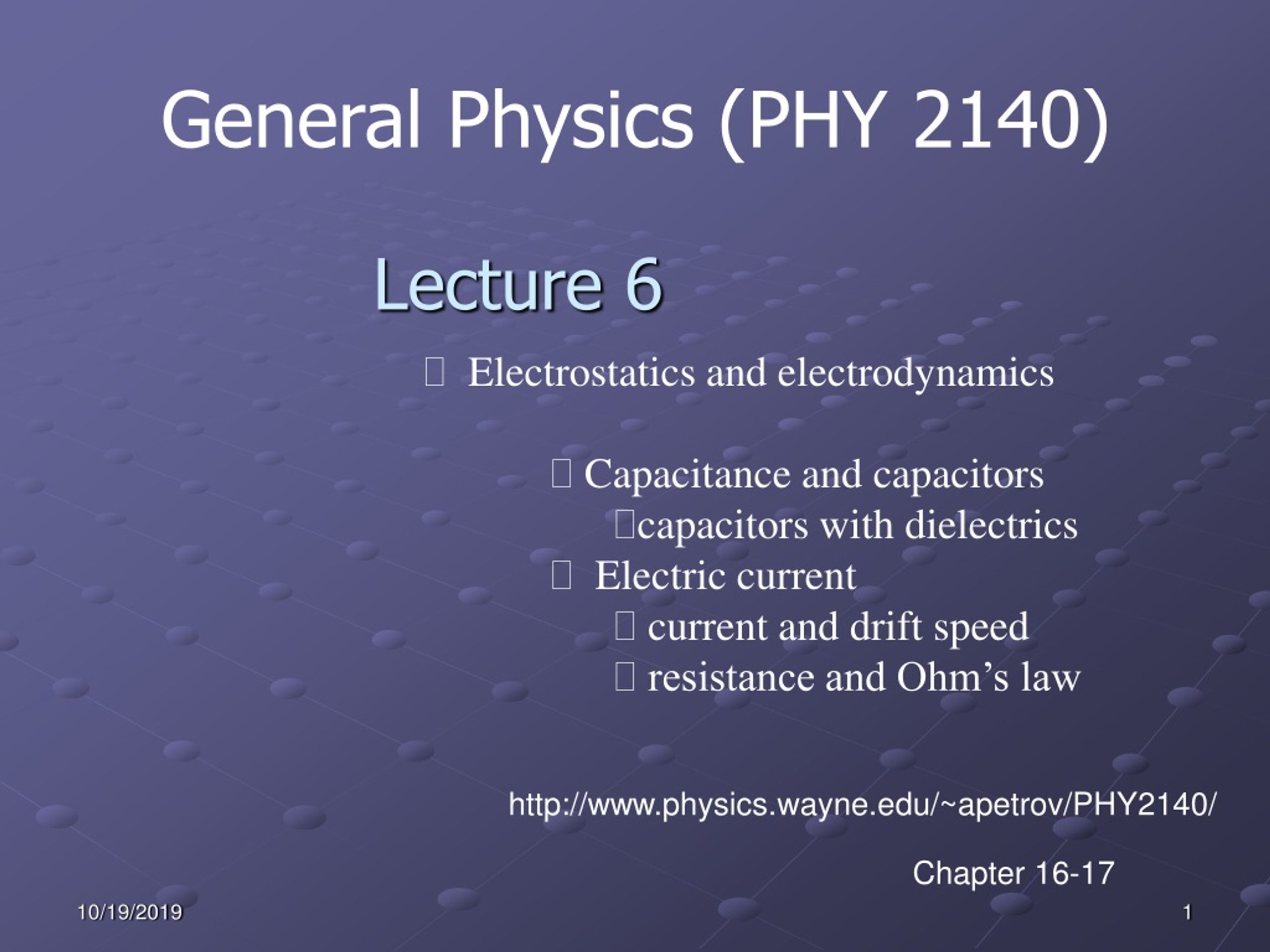 General Physics (PHY 2140)

Lecture 6

Electrostatics and electrodynamics

Capacitance and capacitors
capacitors with dielectrics
Electric current
current and drift speed
resistance and Ohm's law

http://www.physics.wayne.edu/~apetrov/PHY2140/

Chapter 16-17

10/19/2019

1